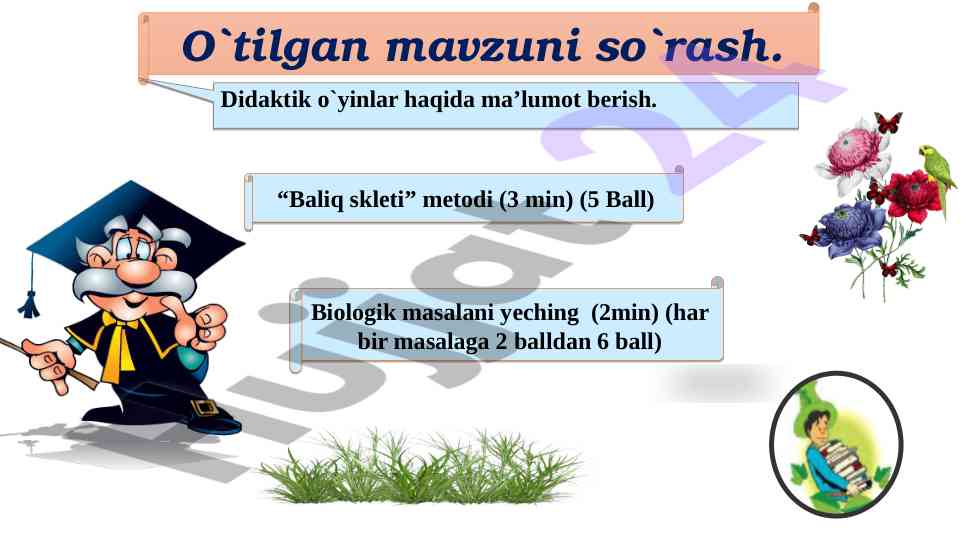 O`tilgan mavzuni so`rash.

Didaktik o`yinlar haqida ma’lumot berish.

“Baliq skleti” metodi (3 min) (5 Ball)

Biologik masalani yeching (2min) (har bir masalaga 2 balldan 6 ball)

Hujjat24